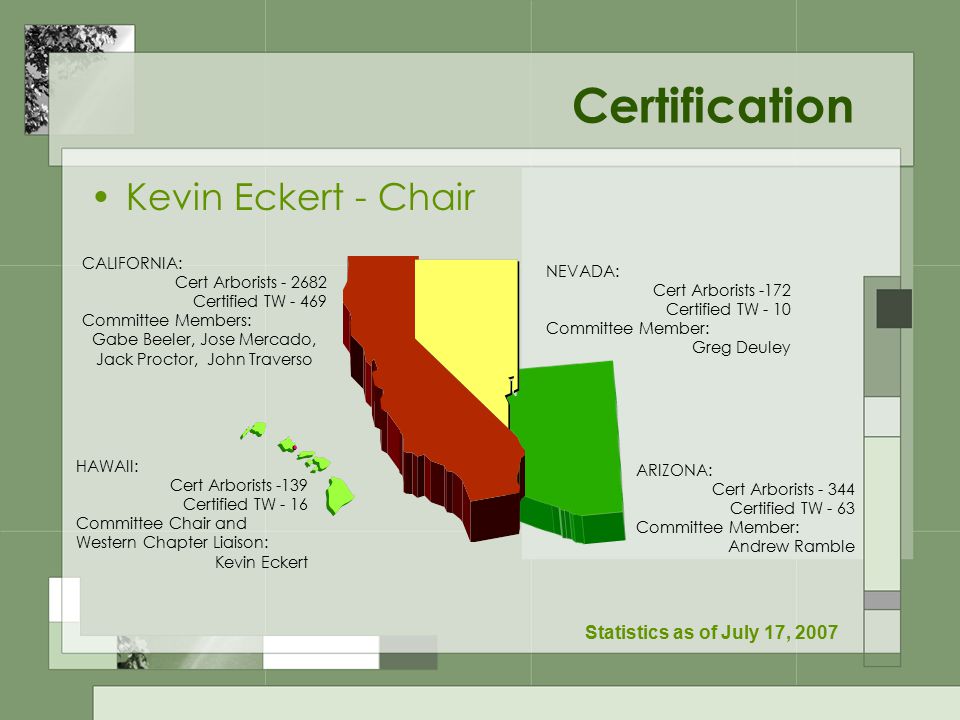 Certification

• Kevin Eckert - Chair

CALIFORNIA:
Cert Arborists - 2682
Certified TW - 469
Committee Members:
Gabe Beeler, Jose Mercado,
Jack Proctor, John Traverso

NEVADA:
Cert Arborists -172
Certified TW - 10
Committee Member:
Greg Deuley

HAWAII:
Cert Arborists -139
Certified TW - 16
Committee Chair and
Western Chapter Liaison:
Kevin Eckert

ARIZONA:
Cert Arborists - 344
Certified TW - 63
Committee Member:
Andrew Ramble

Statistics as of July 17, 2007